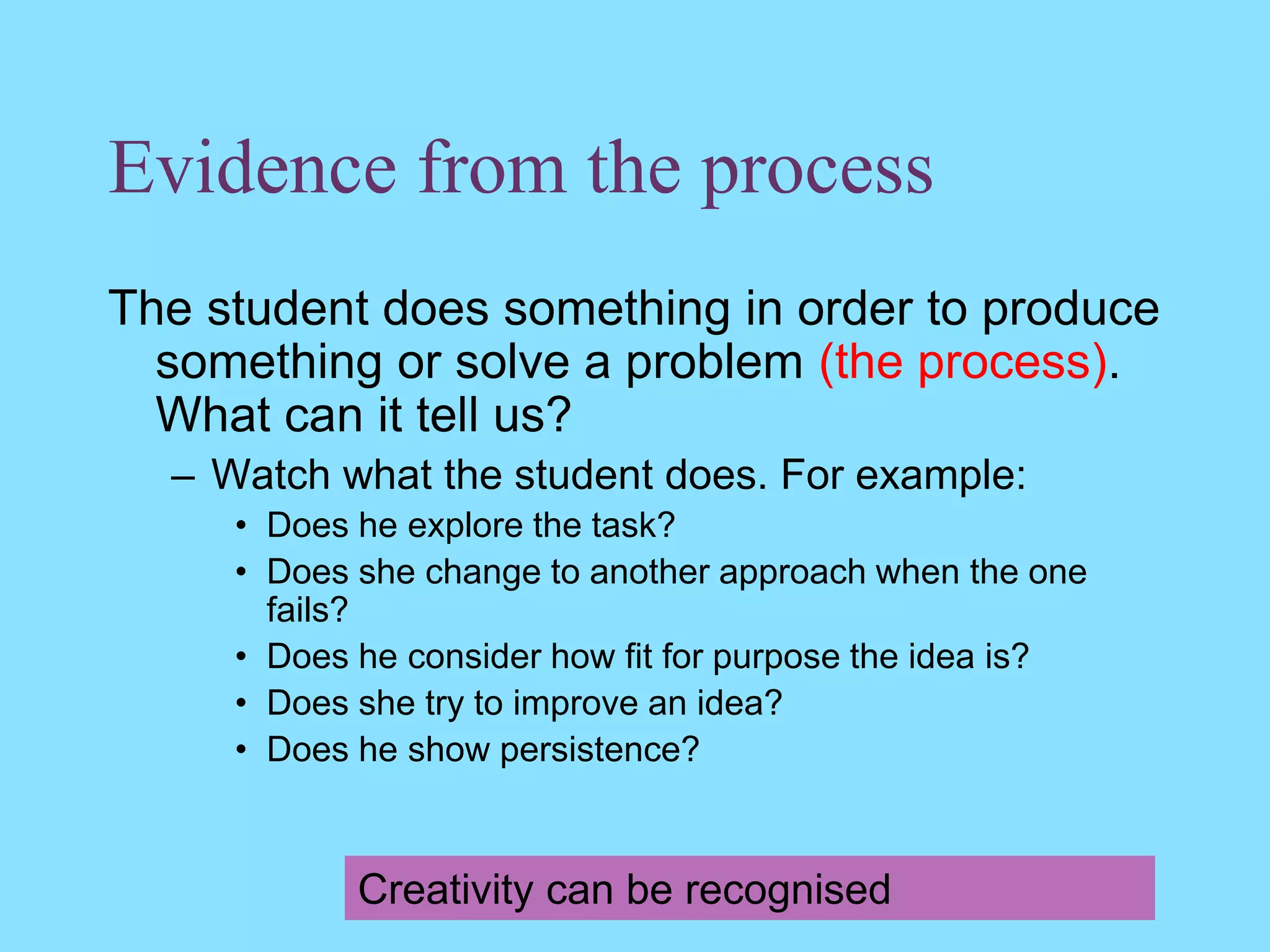 Evidence from the process

The student does something in order to produce something or solve a problem (the process). What can it tell us?

– Watch what the student does. For example:
• Does he explore the task?
• Does she change to another approach when the one fails?
• Does he consider how fit for purpose the idea is?
• Does she try to improve an idea?
• Does he show persistence?

Creativity can be recognised